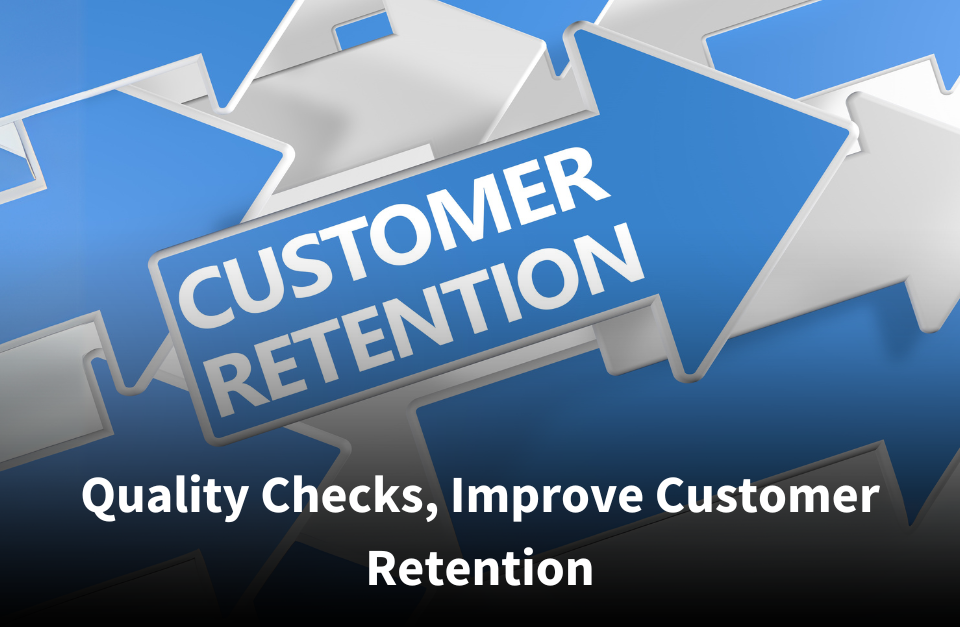 CUSTOMER RETENTION

Quality Checks, Improve Customer Retention